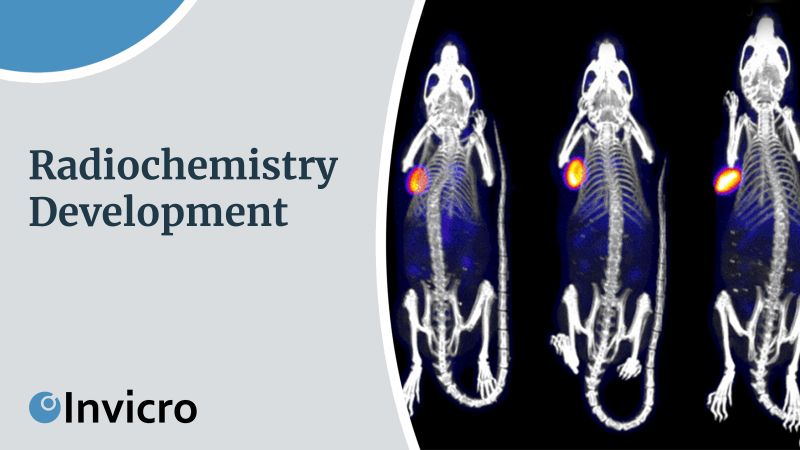 Radiochemistry Development

Invicro